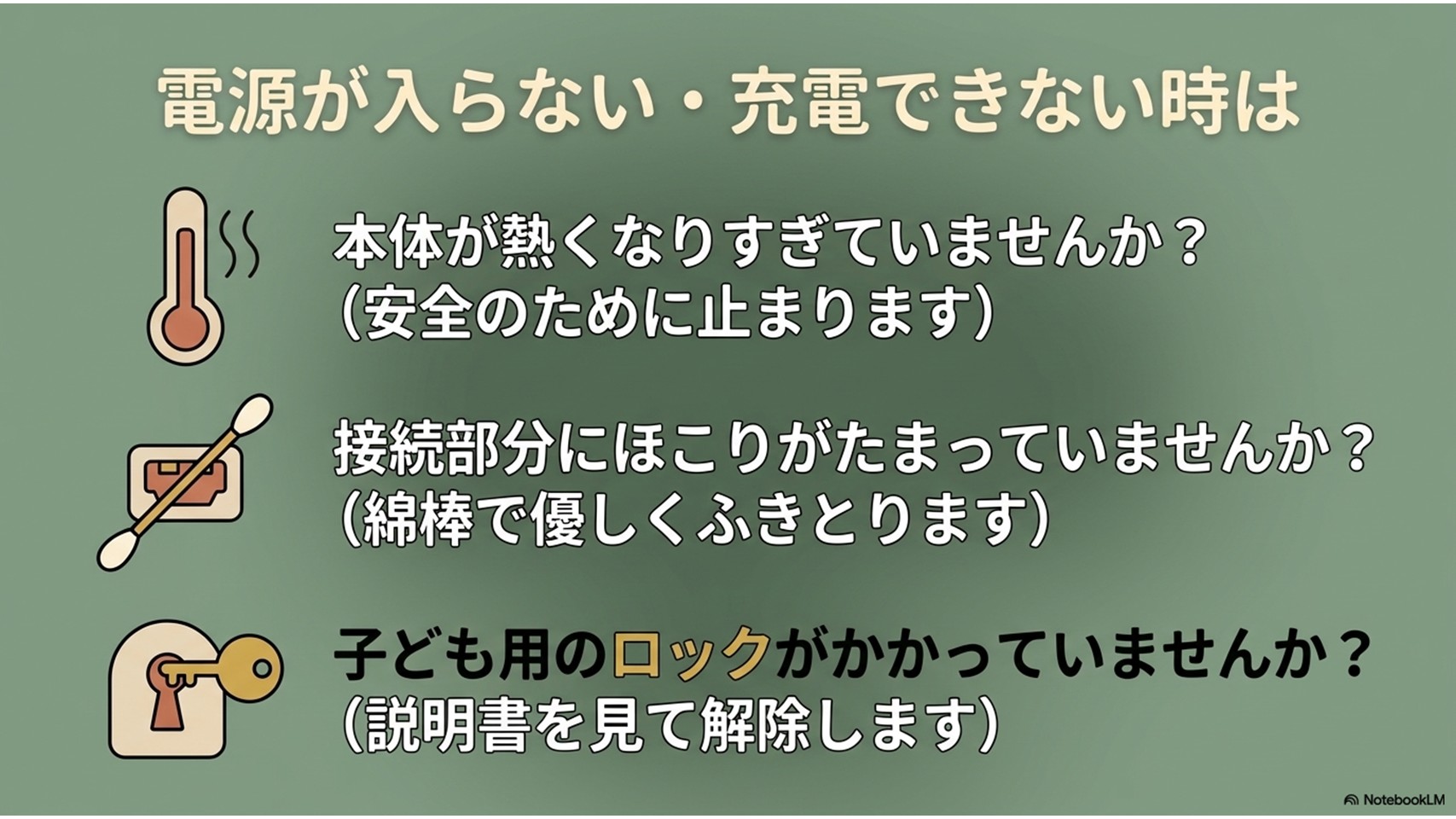 電源が入らない・充電できない時は

本体が熱くなりすぎていませんか？
(安全のために止まります)

接続部分にほこりがたまっていませんか？
(綿棒で優しくふきとります)

子ども用のロックがかかっていませんか？
(説明書を見て解除します)

NotebookLM